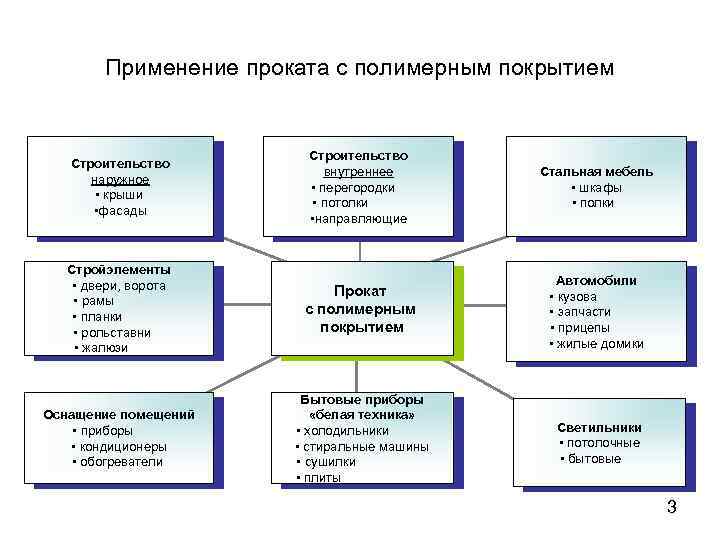 Применение проката с полимерным покрытием

Строительство
наружное
▪ крыши
▪фасады

Строительство
внутреннее
▪ перегородки
▪ потолки
▪направляющие

Стальная мебель
▪ шкафы
▪ полки

Стройэлементы
▪ двери, ворота
▪ рамы
▪ планки
▪ рольставни
▪ жалюзи

Прокат
с полимерным
покрытием

Автомобили
▪ кузова
▪ запчасти
▪ прицепы
▪ жилые домики

Оснащение помещений
▪ приборы
▪ кондиционеры
▪ обогреватели

Бытовые приборы
«белая техника»
▪ холодильники
▪ стиральные машины
▪ сушилки
▪ плиты

Светильники
▪ потолочные
▪ бытовые

3